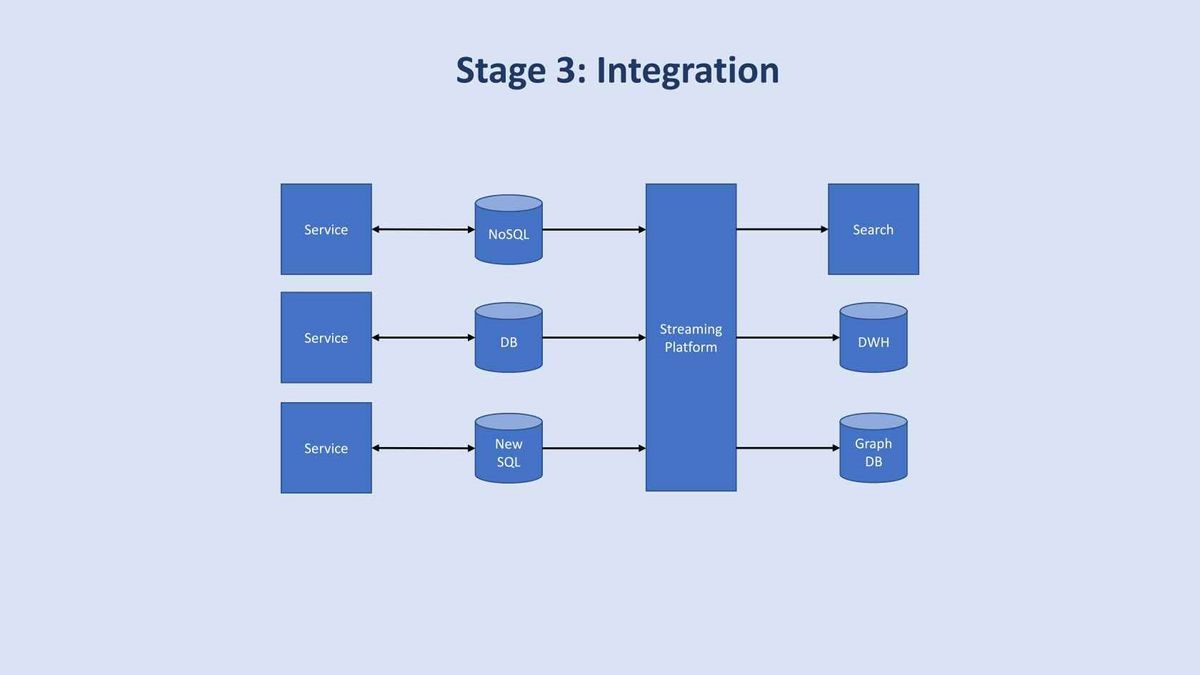 Stage 3: Integration

Service

NoSQL

Service

DB

Service

New SQL

Streaming Platform

Search

DWH

Graph DB